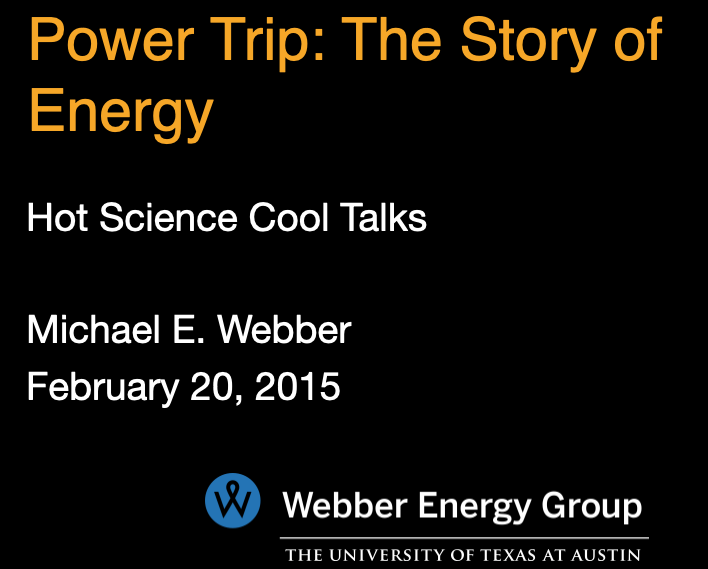 Power Trip: The Story of Energy

Hot Science Cool Talks

Michael E. Webber
February 20, 2015

Webber Energy Group
THE UNIVERSITY OF TEXAS AT AUSTIN